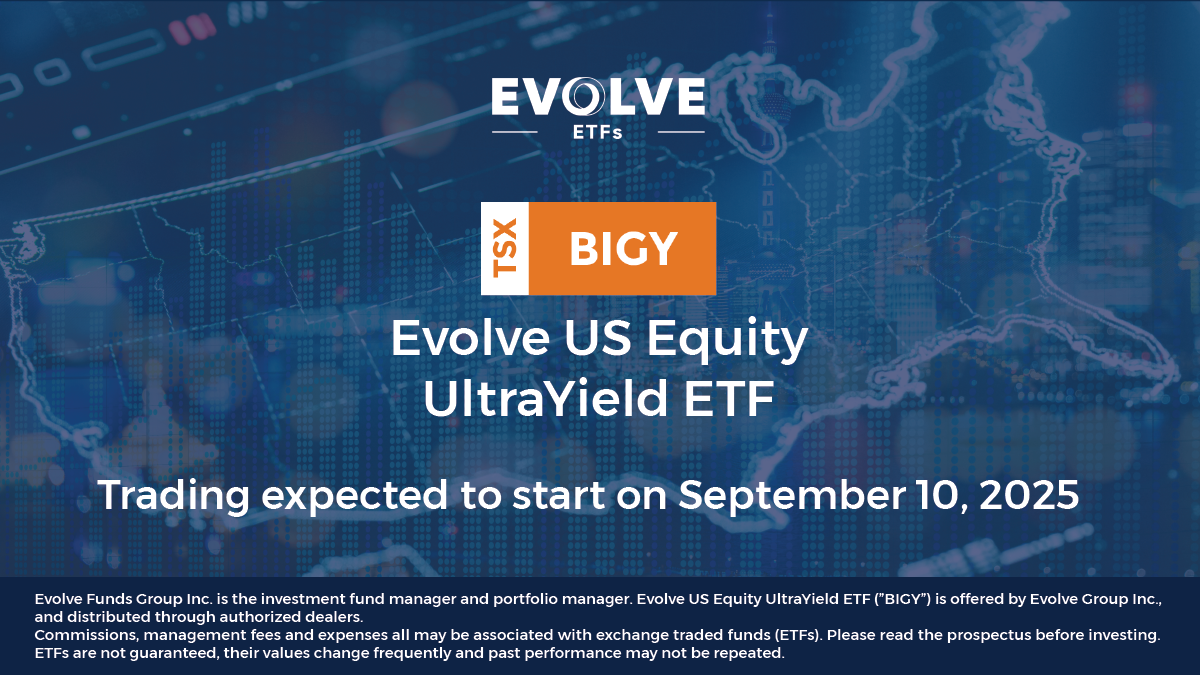 EVOLVE
ETFs

TSX BIGY

Evolve US Equity UltraYield ETF

Trading expected to start on September 10, 2025

Evolve Funds Group Inc. is the investment fund manager and portfolio manager. Evolve US Equity UltraYield ETF ("BIGY") is offered by Evolve Group Inc., and distributed through authorized dealers.
Commissions, management fees and expenses all may be associated with exchange traded funds (ETFs). Please read the prospectus before investing. ETFs are not guaranteed, their values change frequently and past performance may not be repeated.